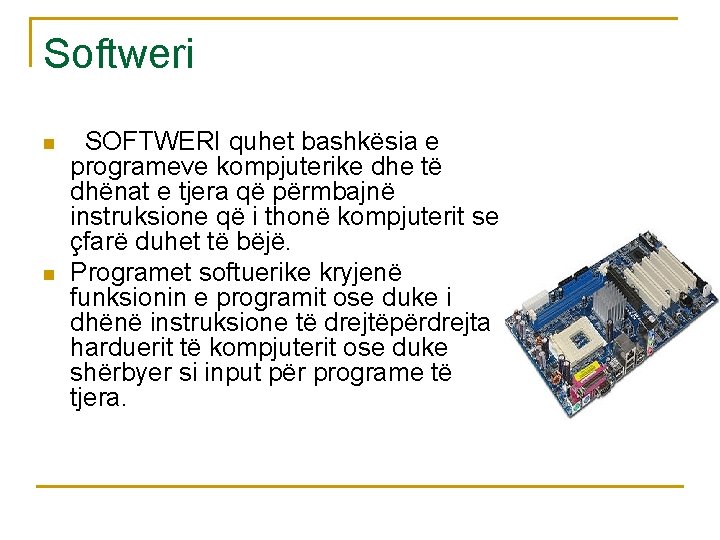 Softweri

SOFTWERI quhet bashkësia e programeve kompjuterike dhe të dhënat e tjera që përmbajnë instruksione që i thonë kompjuterit se çfarë duhet të bëjë.

Programet softuerike kryjenë funksionin e programit ose duke i dhënë instruksione të drejtëpërdrejta harduerit të kompjuterit ose duke shërbyer si input për programe të tjera.